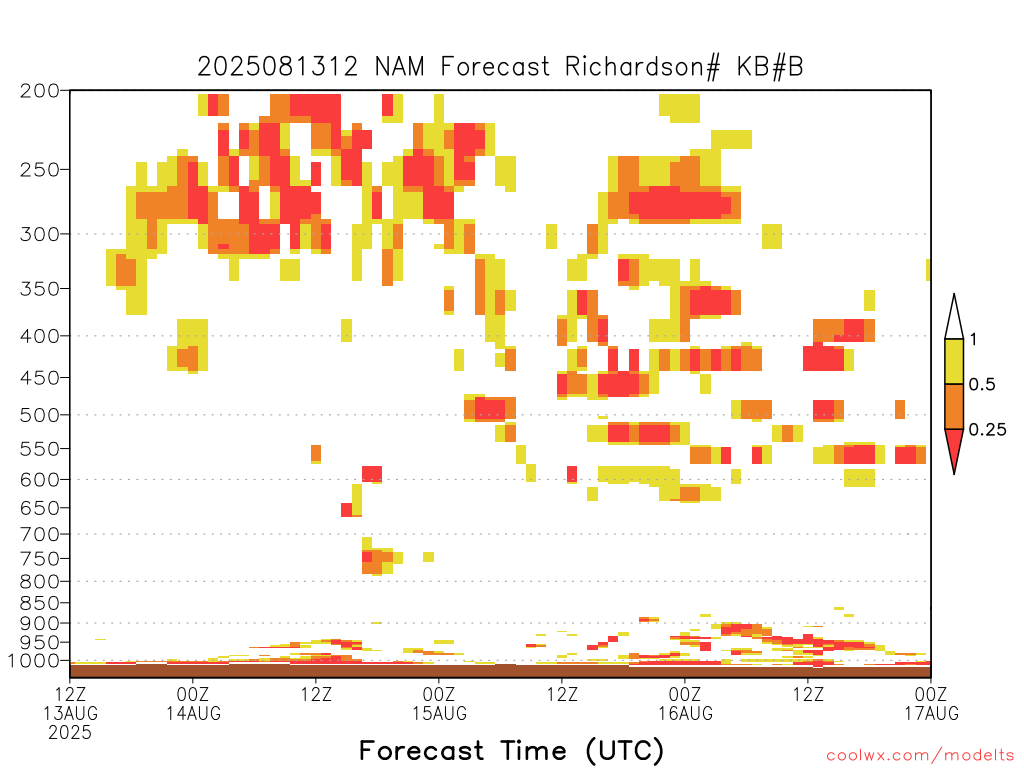 2025081312 NAM Forecast Richardson# KB#B

200
250
300
350
400
450
500
550
600
650
700
750
800
850
900
950
1000

1
0.5
0.25

12Z
13AUG
2025
00Z
14AUG
12Z
00Z
15AUG
12Z
00Z
16AUG
12Z
00Z
17AUG

Forecast Time (UTC)

coolwx.com/modelts